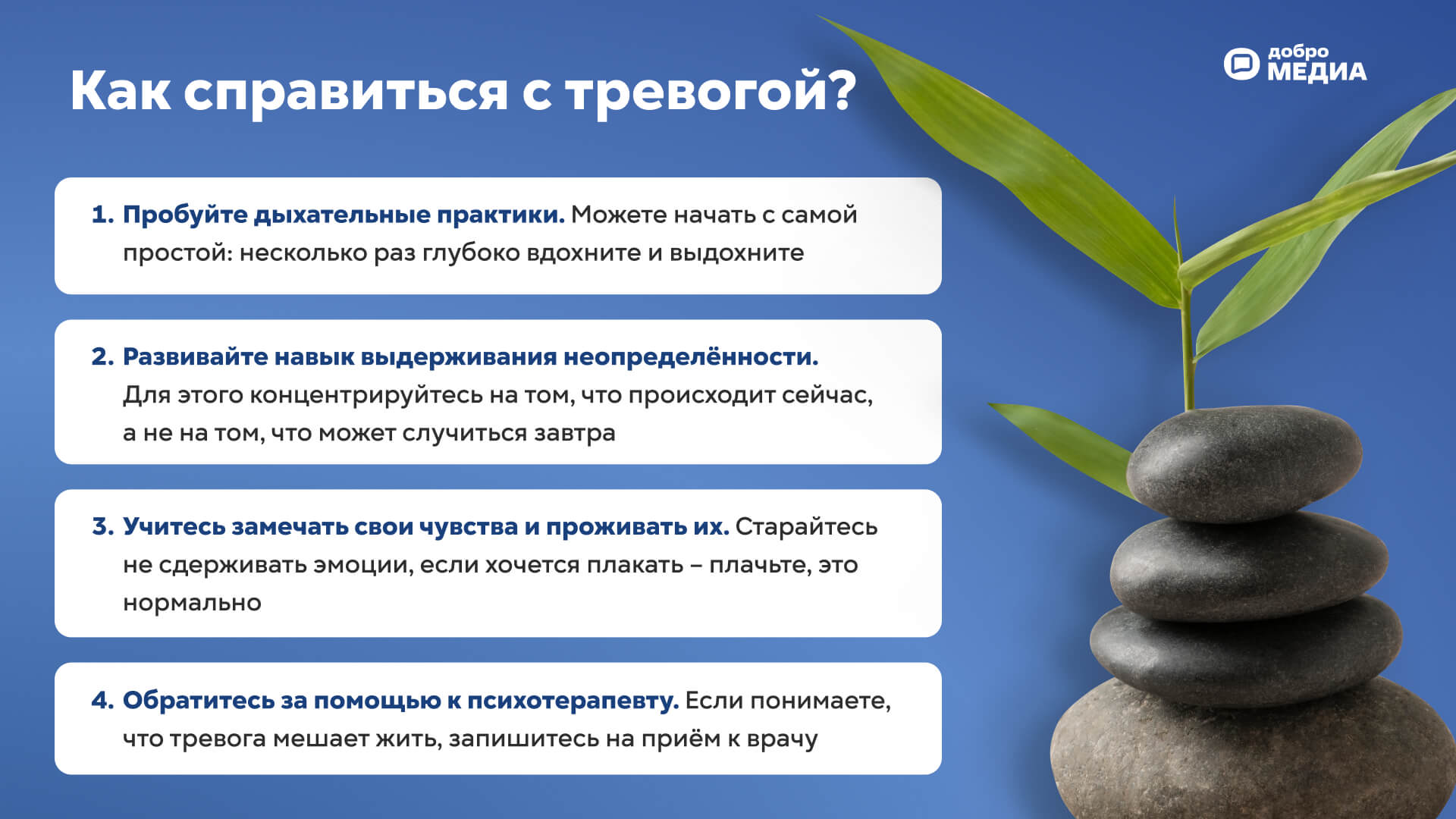 Как справиться с тревогой?

добро МЕДИА

1. Пробуйте дыхательные практики. Можете начать с самой простой: несколько раз глубоко вдохните и выдохните

2. Развивайте навык выдерживания неопределённости. Для этого концентрируйтесь на том, что происходит сейчас, а не на том, что может случиться завтра

3. Учитесь замечать свои чувства и проживать их. Старайтесь не сдерживать эмоции, если хочется плакать – плачьте, это нормально

4. Обратитесь за помощью к психотерапевту. Если понимаете, что тревога мешает жить, запишитесь на приём к врачу